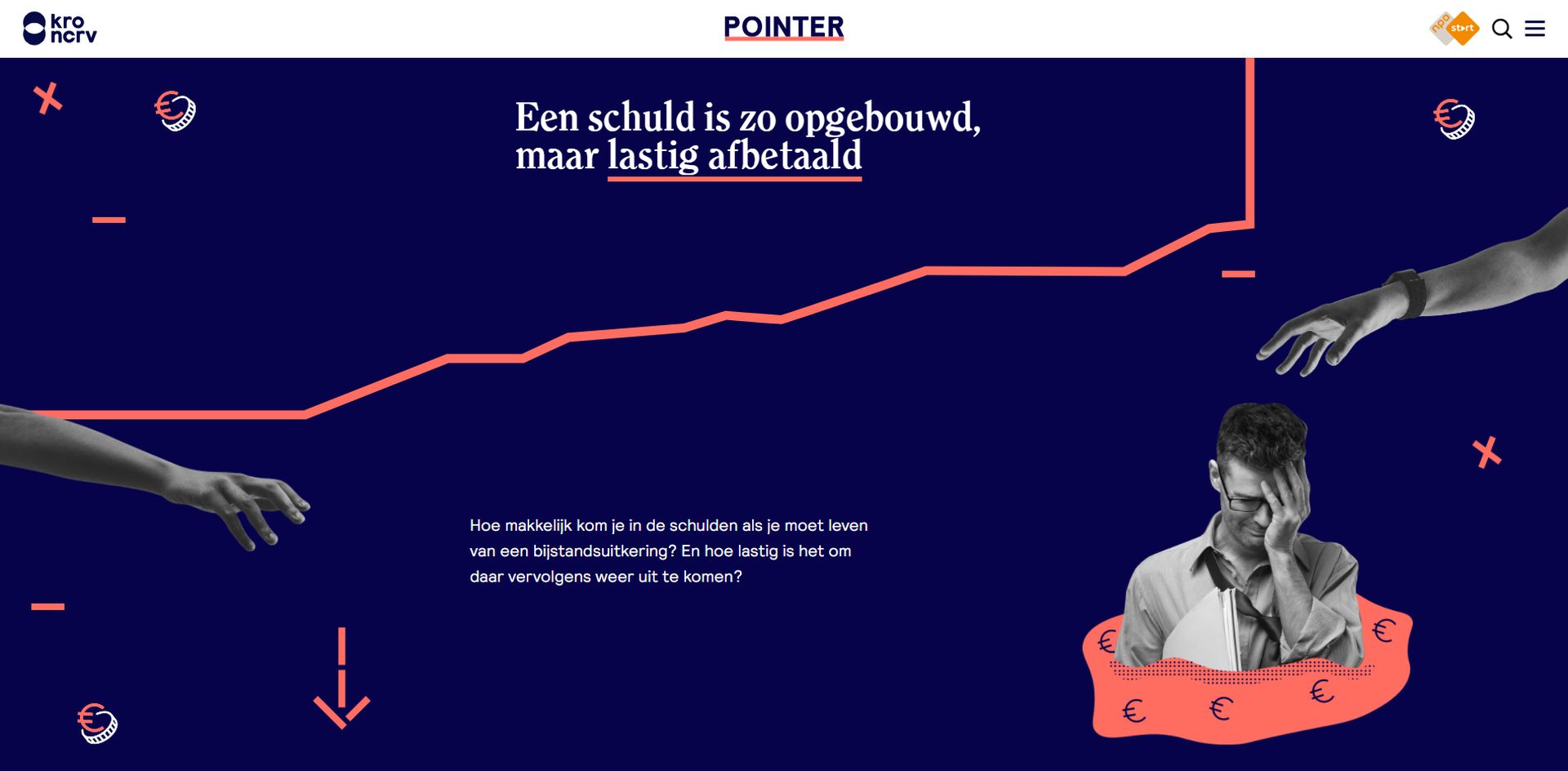 kro ncrv

POINTER

npo start

Een schuld is zo opgebouwd, maar lastig afbetaald

Hoe makkelijk kom je in de schulden als je moet leven van een bijstandsuitkering? En hoe lastig is het om daar vervolgens weer uit te komen?

€ € € € €